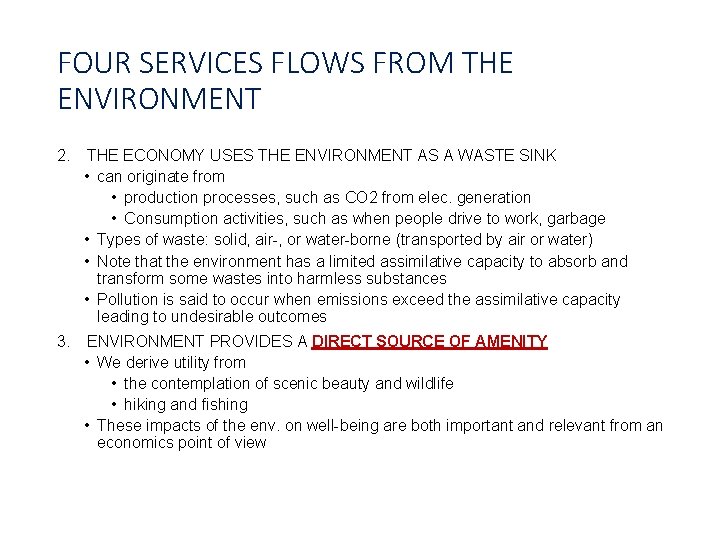 FOUR SERVICES FLOWS FROM THE ENVIRONMENT

2. THE ECONOMY USES THE ENVIRONMENT AS A WASTE SINK
• can originate from
• production processes, such as CO2 from elec. generation
• Consumption activities, such as when people drive to work, garbage
• Types of waste: solid, air-, or water-borne (transported by air or water)
• Note that the environment has a limited assimilative capacity to absorb and transform some wastes into harmless substances
• Pollution is said to occur when emissions exceed the assimilative capacity leading to undesirable outcomes

3. ENVIRONMENT PROVIDES A DIRECT SOURCE OF AMENITY
• We derive utility from
• the contemplation of scenic beauty and wildlife
• hiking and fishing
• These impacts of the env. on well-being are both important and relevant from an economics point of view